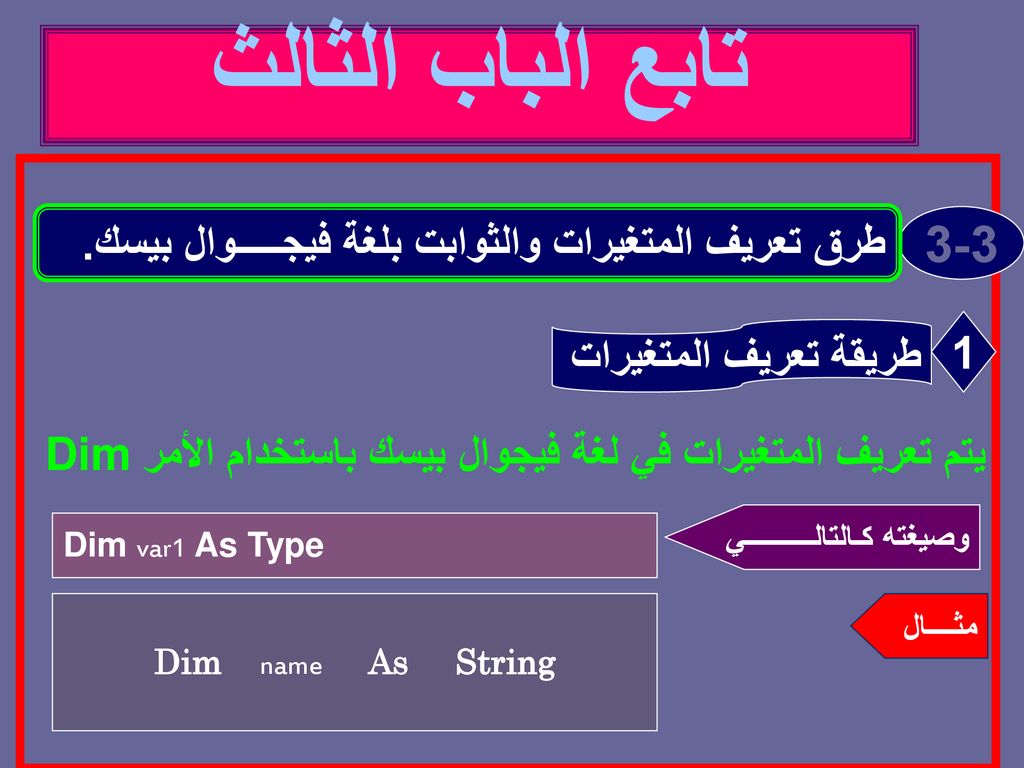 تابع الباب الثالث

3-3 طرق تعريف المتغيرات والثوابت بلغة فيجـــوال بيسك.

1 طريقة تعريف المتغيرات

يتم تعريف المتغيرات في لغة فيجوال بيسك باستخدام الأمر Dim

وصيغته كـالتالـــــــي

Dim var1 As Type

مثـــال

Dim name As String